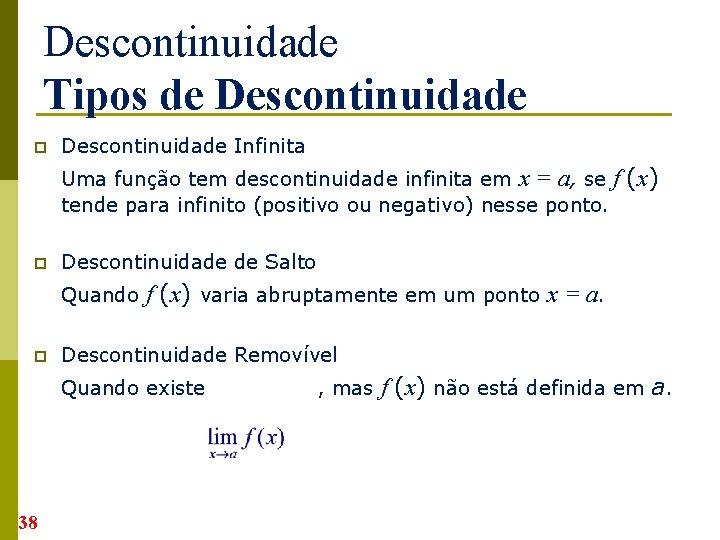 Descontinuidade
Tipos de Descontinuidade

Descontinuidade Infinita

Uma função tem descontinuidade infinita em $x = a$, se $f(x)$ tende para infinito (positivo ou negativo) nesse ponto.

Descontinuidade de Salto

Quando $f(x)$ varia abruptamente em um ponto $x = a$.

Descontinuidade Removível

Quando existe , mas $f(x)$ não está definida em $a$.

$\lim_{x \to a} f(x)$

38